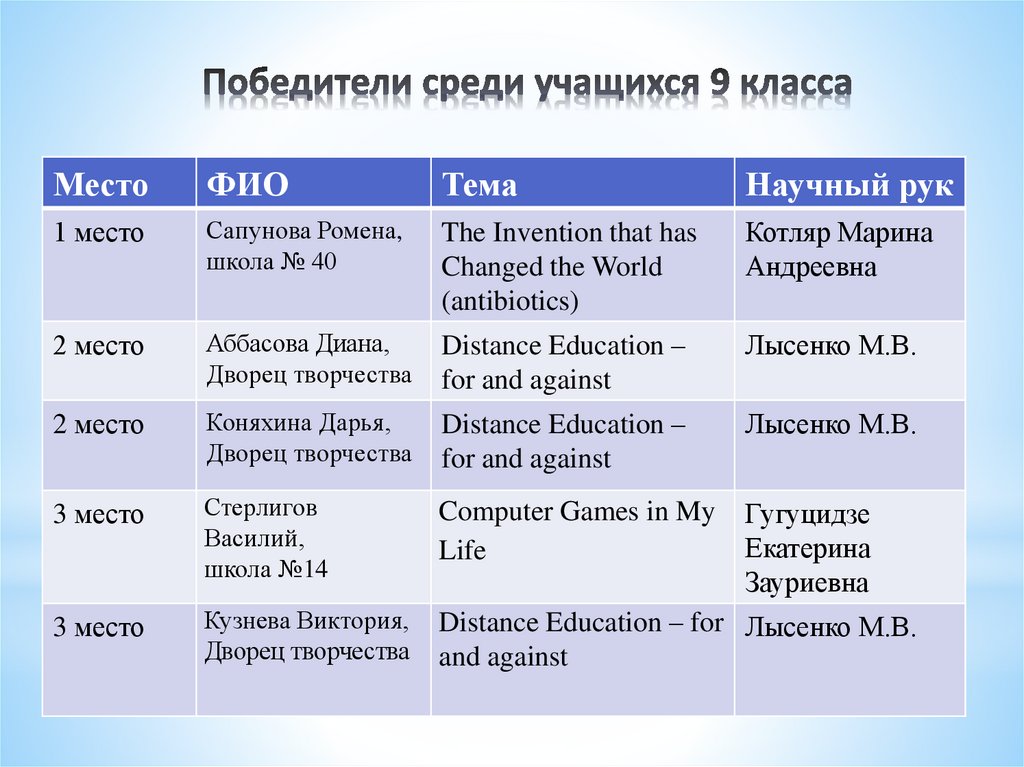 Победители среди учащихся 9 класса

| Место | ФИО | Тема | Научный рук |
|---|---|---|---|
| 1 место | Сапунова Ромена, школа № 40 | The Invention that has Changed the World (antibiotics) | Котляр Марина Андреевна |
| 2 место | Аббасова Диана, Дворец творчества | Distance Education – for and against | Лысенко М.В. |
| 2 место | Коняхина Дарья, Дворец творчества | Distance Education – for and against | Лысенко М.В. |
| 3 место | Стерлигов Василий, школа №14 | Computer Games in My Life | Гугуцидзе Екатерина Зауриевна |
| 3 место | Кузнева Виктория, Дворец творчества | Distance Education – for and against | Лысенко М.В. |